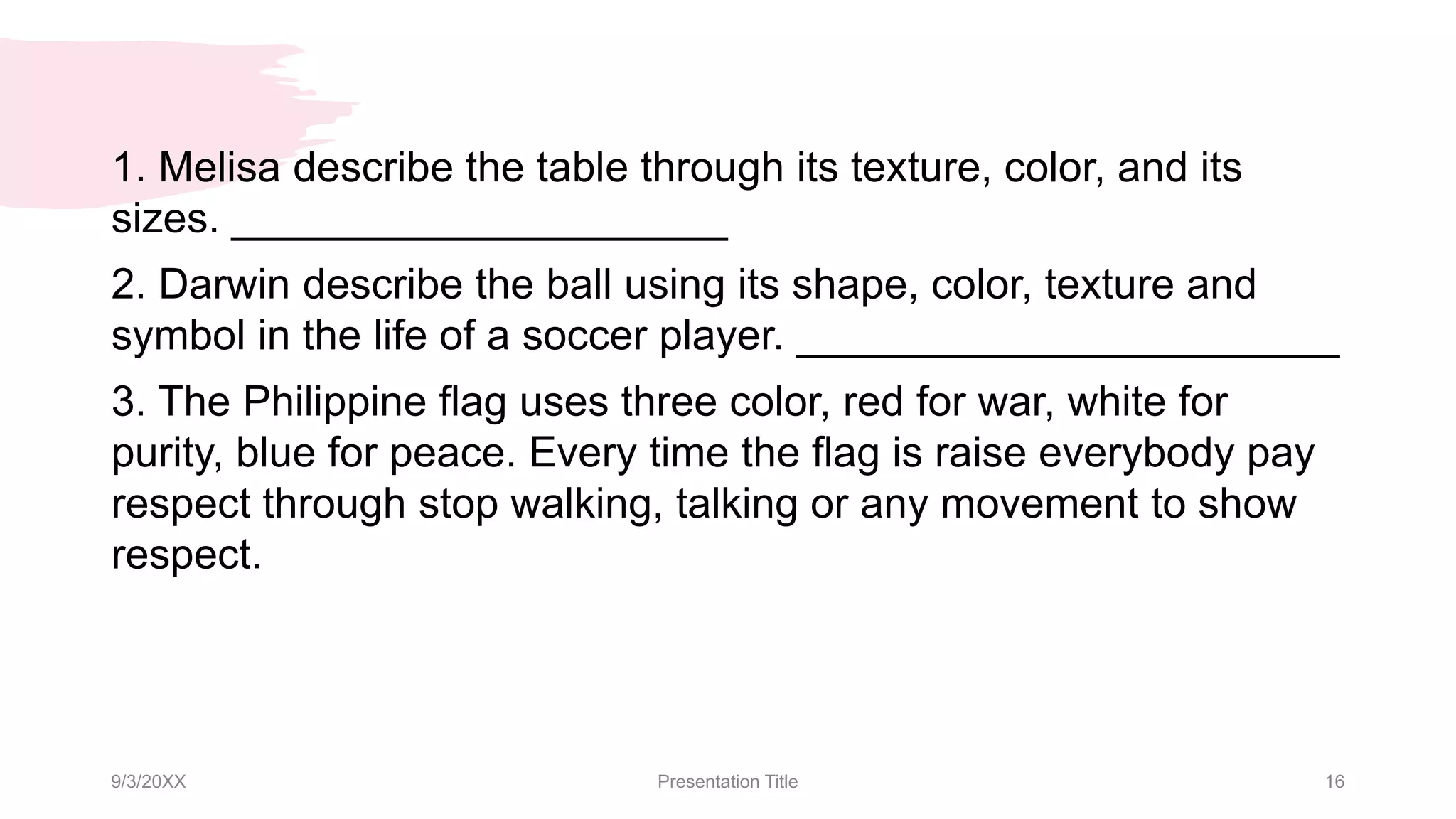 1. Melisa describe the table through its texture, color, and its sizes. ______________________

2. Darwin describe the ball using its shape, color, texture and symbol in the life of a soccer player. ________________________

3. The Philippine flag uses three color, red for war, white for purity, blue for peace. Every time the flag is raise everybody pay respect through stop walking, talking or any movement to show respect.

9/3/20XX

Presentation Title

16